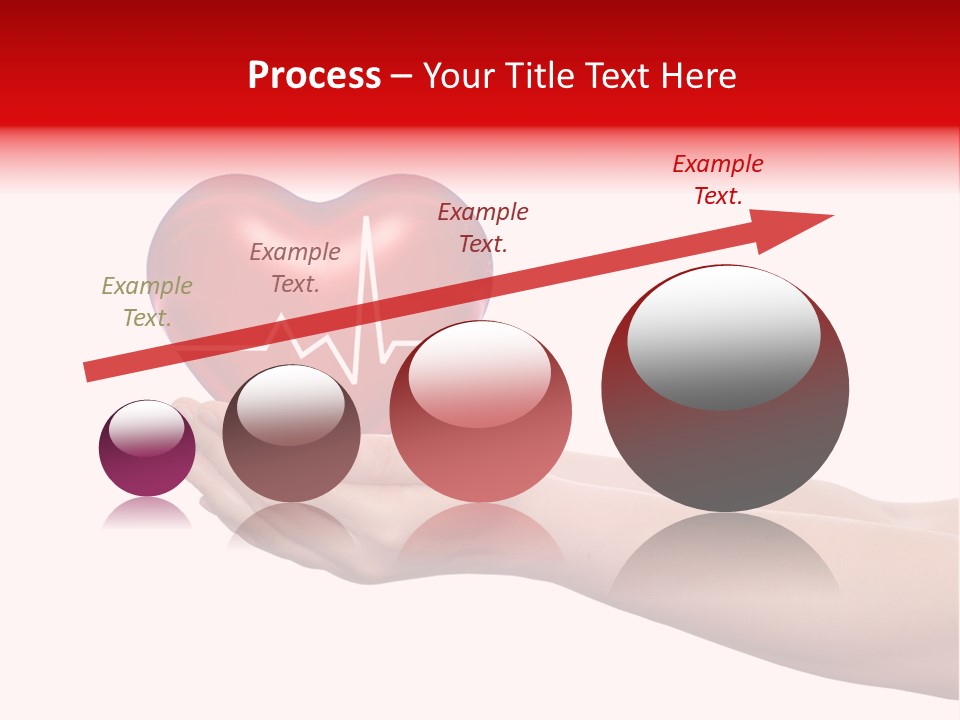 Process – Your Title Text Here

Example Text.

Example Text.

Example Text.

Example Text.